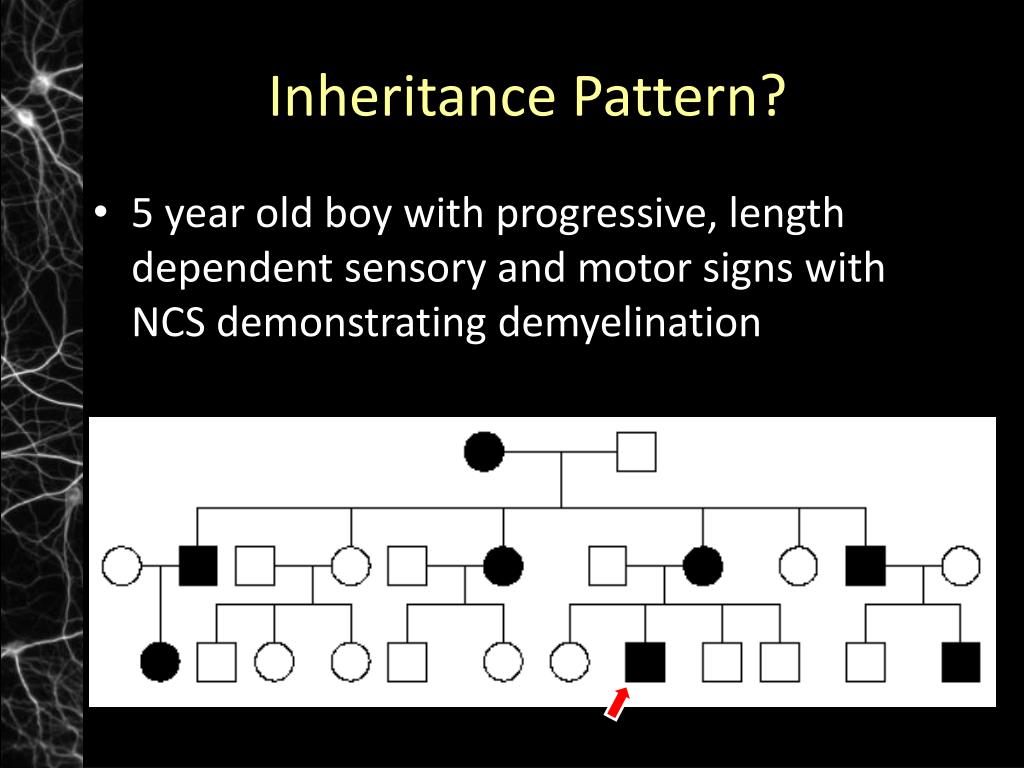 Inheritance Pattern?

• 5 year old boy with progressive, length dependent sensory and motor signs with NCS demonstrating demyelination